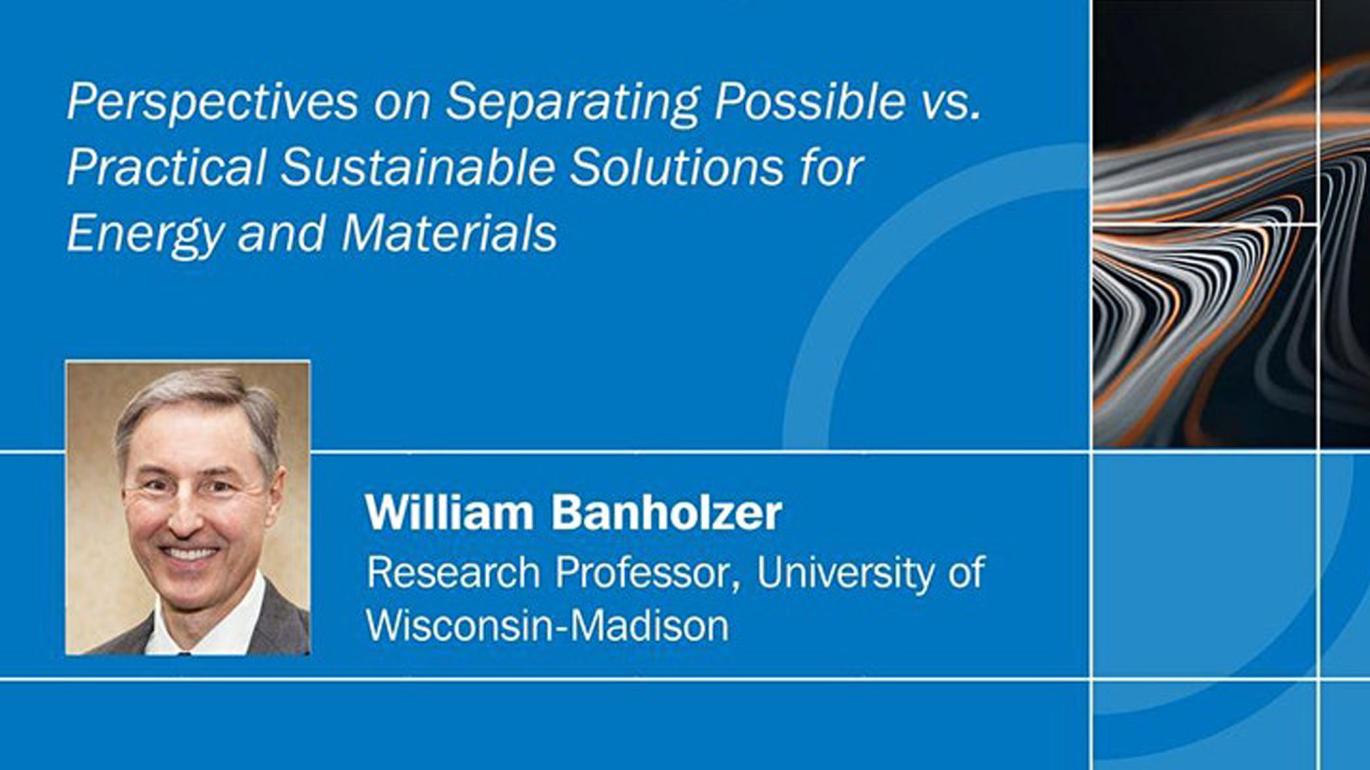 Perspectives on Separating Possible vs. Practical Sustainable Solutions for Energy and Materials

William Banholzer
Research Professor, University of Wisconsin-Madison